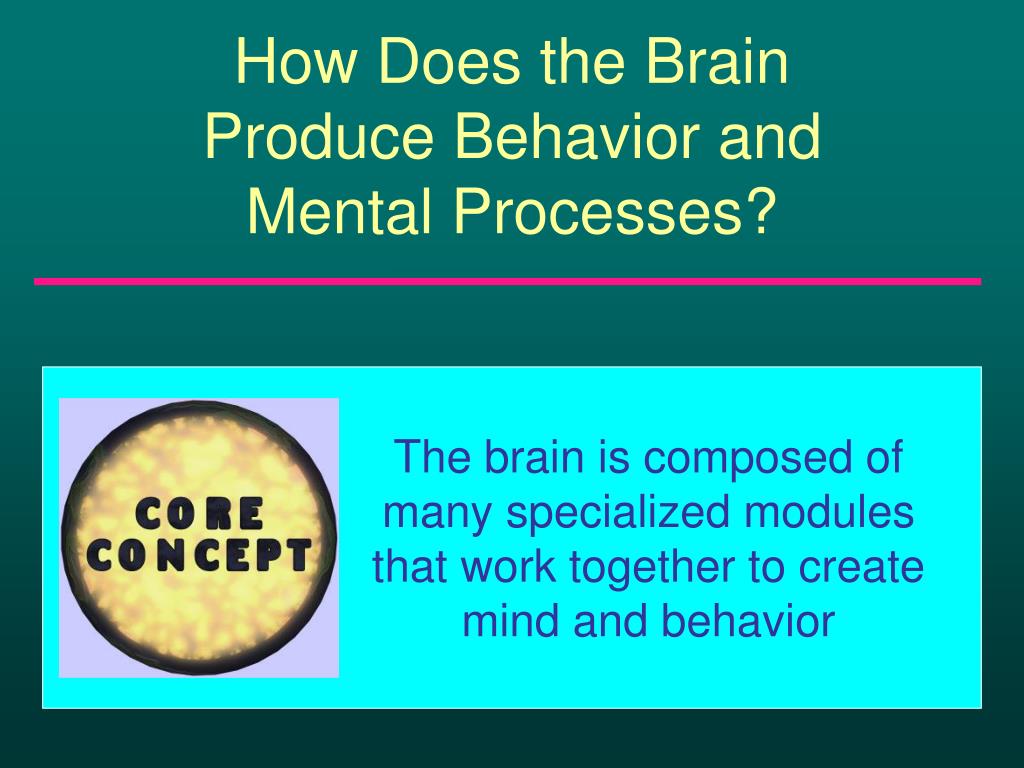 How Does the Brain Produce Behavior and Mental Processes?

CORE CONCEPT

The brain is composed of many specialized modules that work together to create mind and behavior